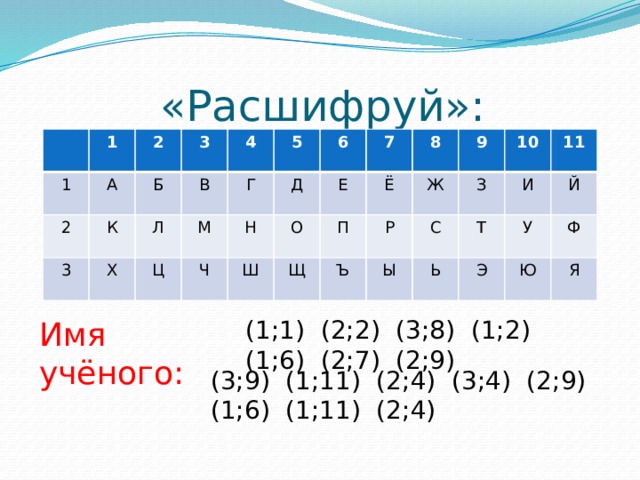 «Расшифруй»:

|  | 1 | 2 | 3 | 4 | 5 | 6 | 7 | 8 | 9 | 10 | 11 |
|---|---|---|---|---|---|---|---|---|---|---|---|
| 1 | А | Б | В | Г | Д | Е | Ё | Ж | З | И | Й |
| 2 | К | Л | М | Н | О | П | Р | С | Т | У | Ф |
| 3 | Х | Ц | Ч | Ш | Щ | Ъ | Ы | Ь | Э | Ю | Я |

Имя учёного:

(1;1) (2;2) (3;8) (1;2) (1;6) (2;7) (2;9)

(3;9) (1;11) (2;4) (3;4) (2;9) (1;6) (1;11) (2;4)